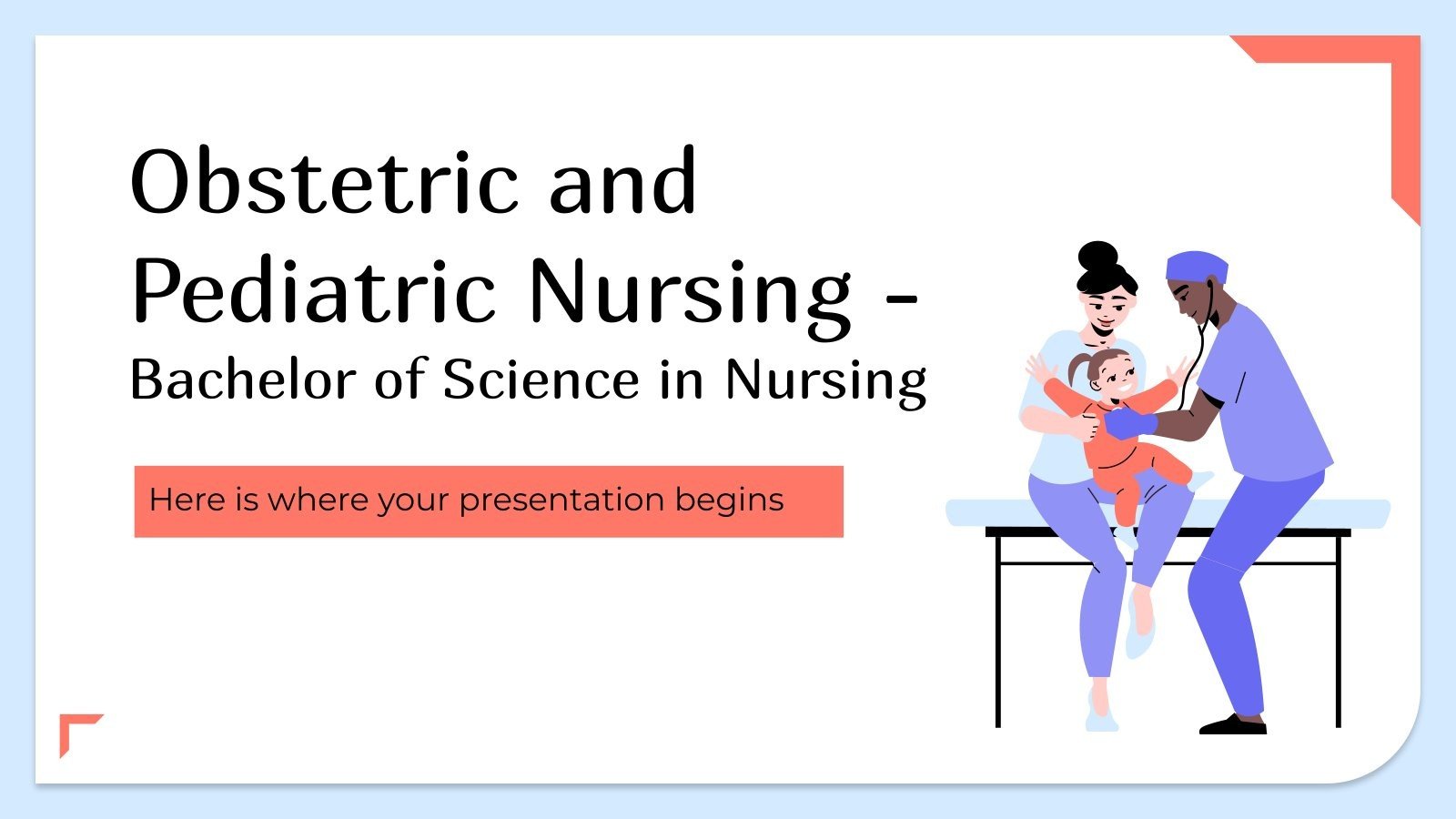 Obstetric and Pediatric Nursing - Bachelor of Science in Nursing

Here is where your presentation begins